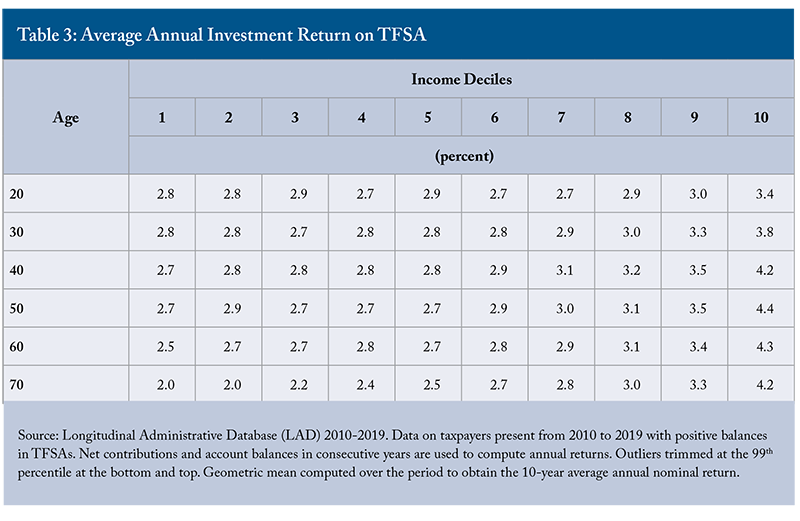 Table 3: Average Annual Investment Return on TFSA

| Age | Income Deciles | | | | | | | | | |
|---|---|---|---|---|---|---|---|---|---|---|
| | 1 | 2 | 3 | 4 | 5 | 6 | 7 | 8 | 9 | 10 |
| | (percent) | | | | | | | | | |
| 20 | 2.8 | 2.8 | 2.9 | 2.7 | 2.9 | 2.7 | 2.7 | 2.9 | 3.0 | 3.4 |
| 30 | 2.8 | 2.8 | 2.7 | 2.8 | 2.8 | 2.8 | 2.9 | 3.0 | 3.3 | 3.8 |
| 40 | 2.7 | 2.8 | 2.8 | 2.8 | 2.8 | 2.9 | 3.1 | 3.2 | 3.5 | 4.2 |
| 50 | 2.7 | 2.9 | 2.7 | 2.7 | 2.7 | 2.9 | 3.0 | 3.1 | 3.5 | 4.4 |
| 60 | 2.5 | 2.7 | 2.7 | 2.8 | 2.7 | 2.8 | 2.9 | 3.1 | 3.4 | 4.3 |
| 70 | 2.0 | 2.0 | 2.2 | 2.4 | 2.5 | 2.7 | 2.8 | 3.0 | 3.3 | 4.2 |

Source: Longitudinal Administrative Database (LAD) 2010-2019. Data on taxpayers present from 2010 to 2019 with positive balances in TFSAs. Net contributions and account balances in consecutive years are used to compute annual returns. Outliers trimmed at the 99$^{th}$ percentile at the bottom and top. Geometric mean computed over the period to obtain the 10-year average annual nominal return.